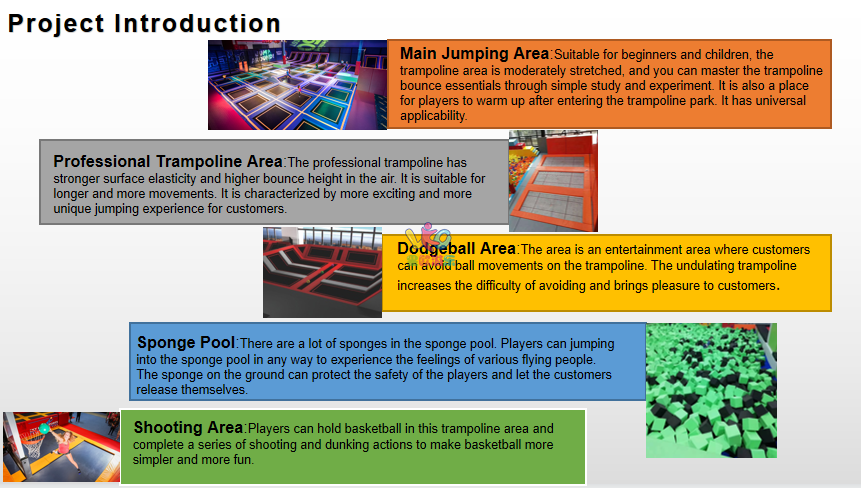 Project Introduction

Main Jumping Area:Suitable for beginners and children, the trampoline area is moderately stretched, and you can master the trampoline bounce essentials through simple study and experiment. It is also a place for players to warm up after entering the trampoline park. It has universal applicability.

Professional Trampoline Area:The professional trampoline has stronger surface elasticity and higher bounce height in the air. It is suitable for longer and more movements. It is characterized by more exciting and more unique jumping experience for customers.

Dodgeball Area:The area is an entertainment area where customers can avoid ball movements on the trampoline. The undulating trampoline increases the difficulty of avoiding and brings pleasure to customers.

Sponge Pool:There are a lot of sponges in the sponge pool. Players can jumping into the sponge pool in any way to experience the feelings of various flying people. The sponge on the ground can protect the safety of the players and let the customers release themselves.

Shooting Area:Players can hold basketball in this trampoline area and complete a series of shooting and dunking actions to make basketball more simpler and more fun.